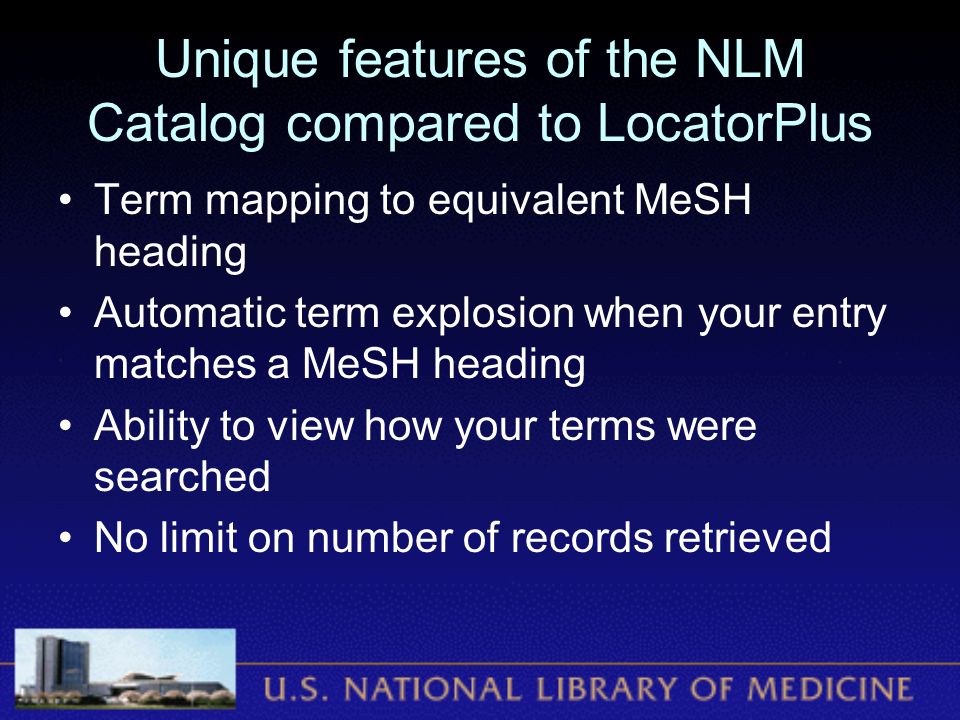 Unique features of the NLM Catalog compared to LocatorPlus

• Term mapping to equivalent MeSH heading
• Automatic term explosion when your entry matches a MeSH heading
• Ability to view how your terms were searched
• No limit on number of records retrieved

U.S. NATIONAL LIBRARY OF MEDICINE